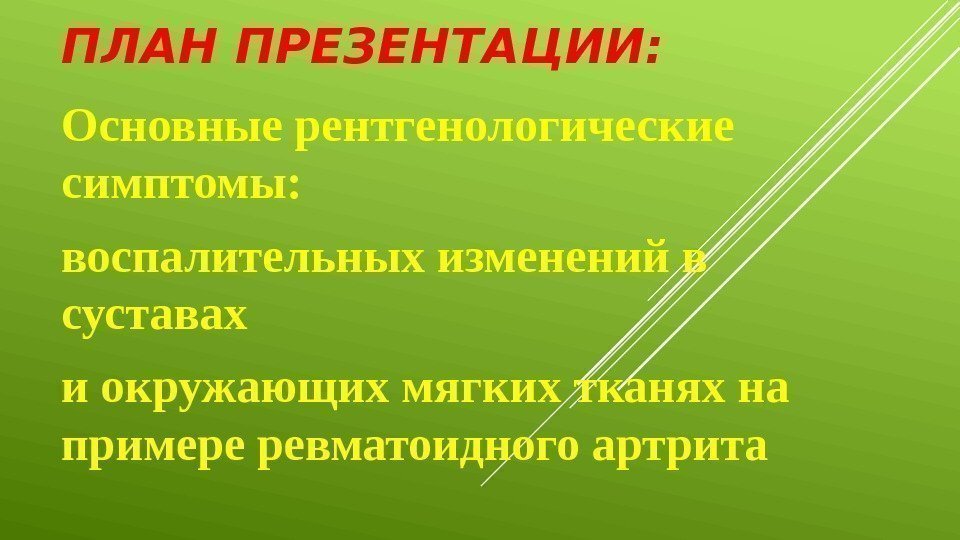 ПЛАН ПРЕЗЕНТАЦИИ:

Основные рентгенологические симптомы:

воспалительных изменений в суставах

и окружающих мягких тканях на примере ревматоидного артрита